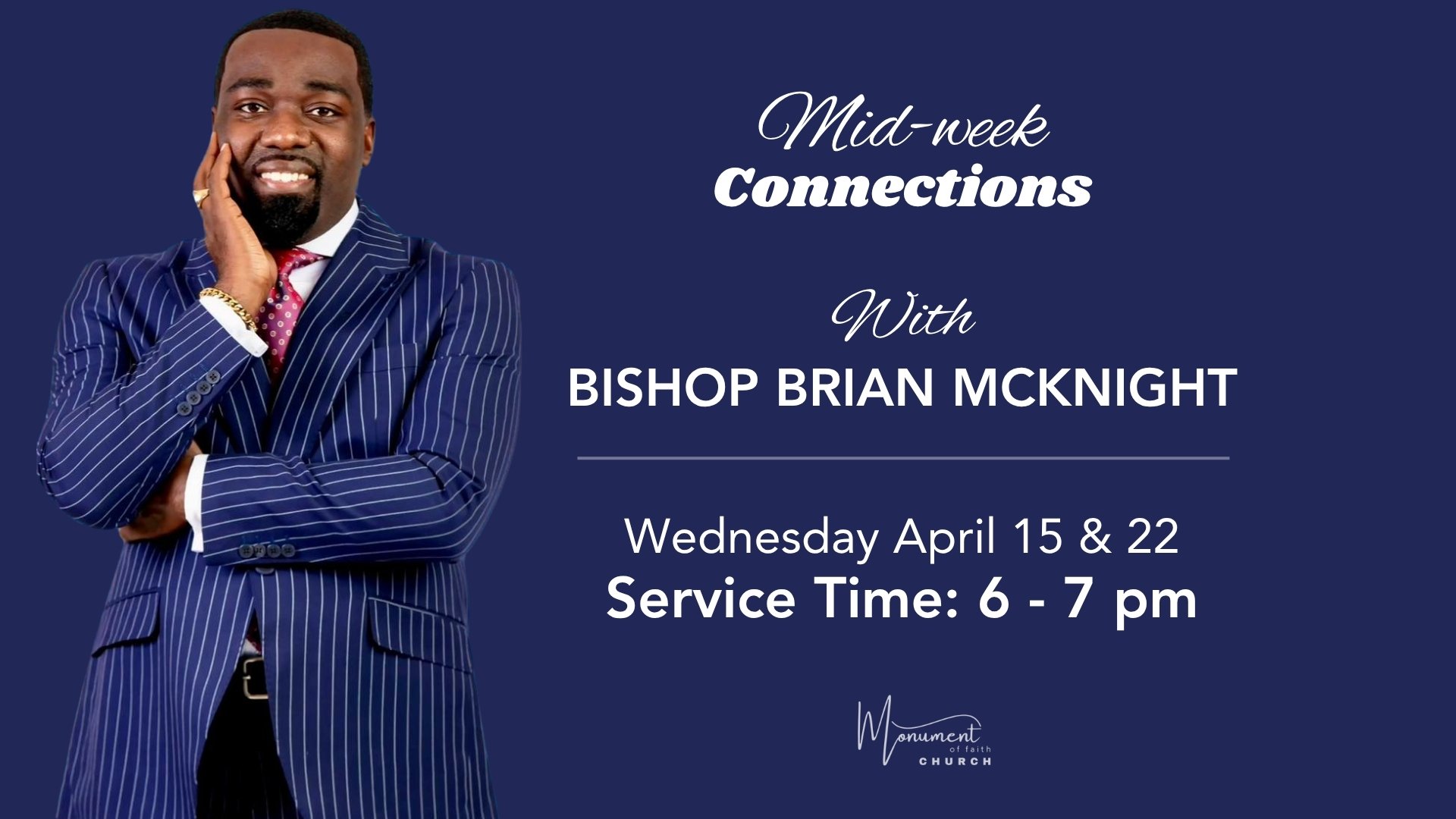 Mid-week
Connections

With
BISHOP BRIAN MCKNIGHT

Wednesday April 15 & 22
Service Time: 6 - 7 pm

Monument
of faith
CHURCH